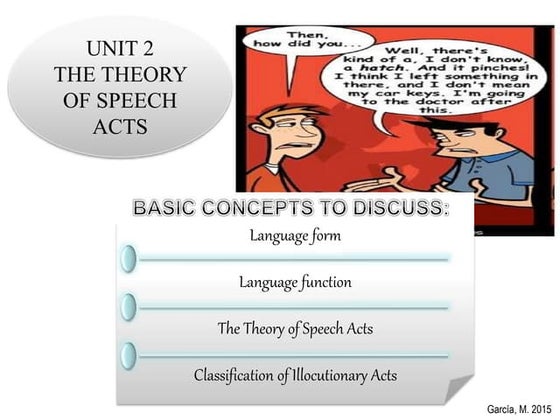 UNIT 2
THE THEORY OF SPEECH ACTS

Then, how did you...

Well, there's kind of a, I don't know, a hatch. And it pinches! I think I left something in there, and I don't mean my car keys. I'm going to the doctor after this.

BASIC CONCEPTS TO DISCUSS:

Language form

Language function

The Theory of Speech Acts

Classification of Illocutionary Acts

García, M. 2015